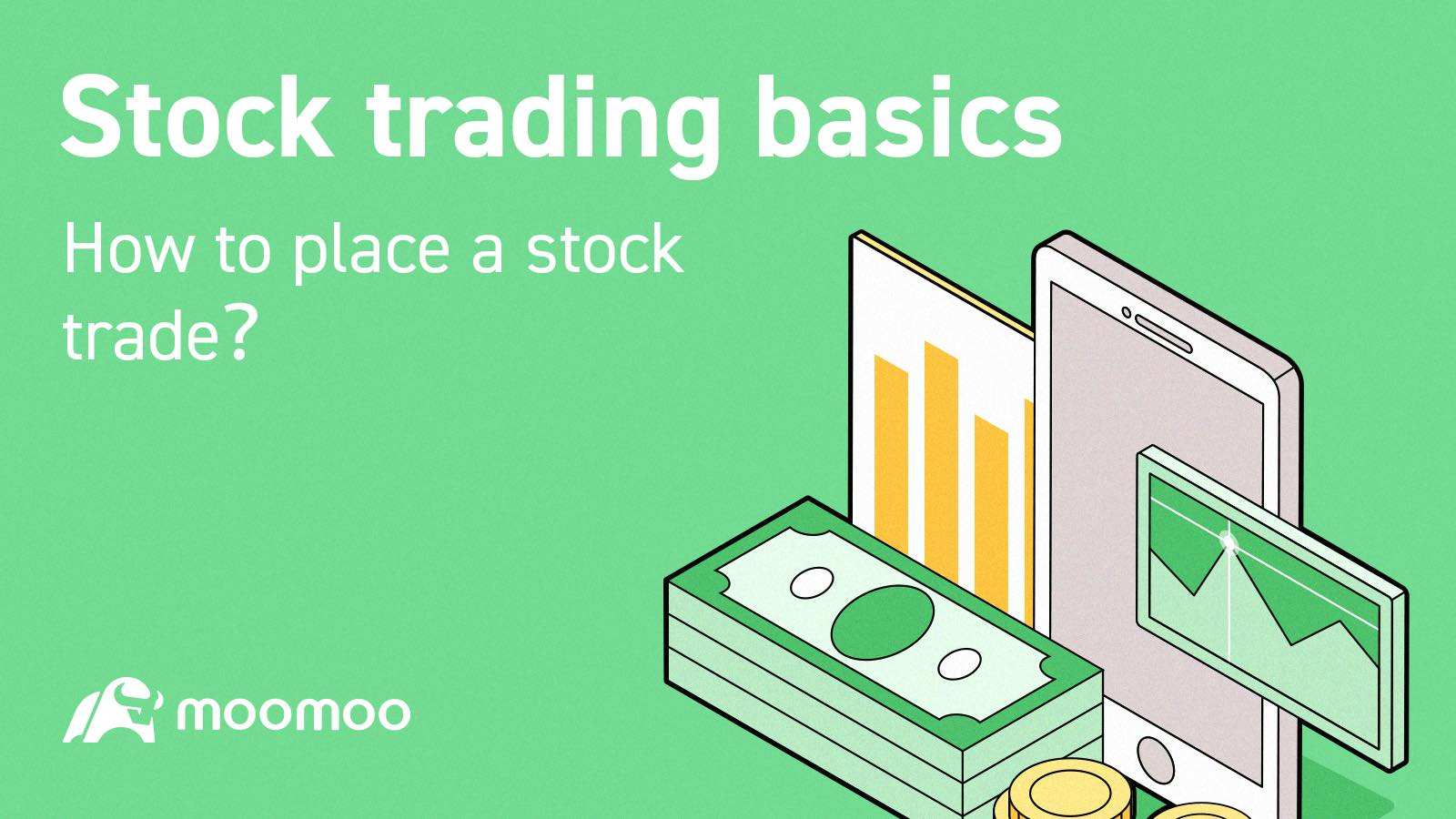 Stock trading basics

How to place a stock trade?

moomoo